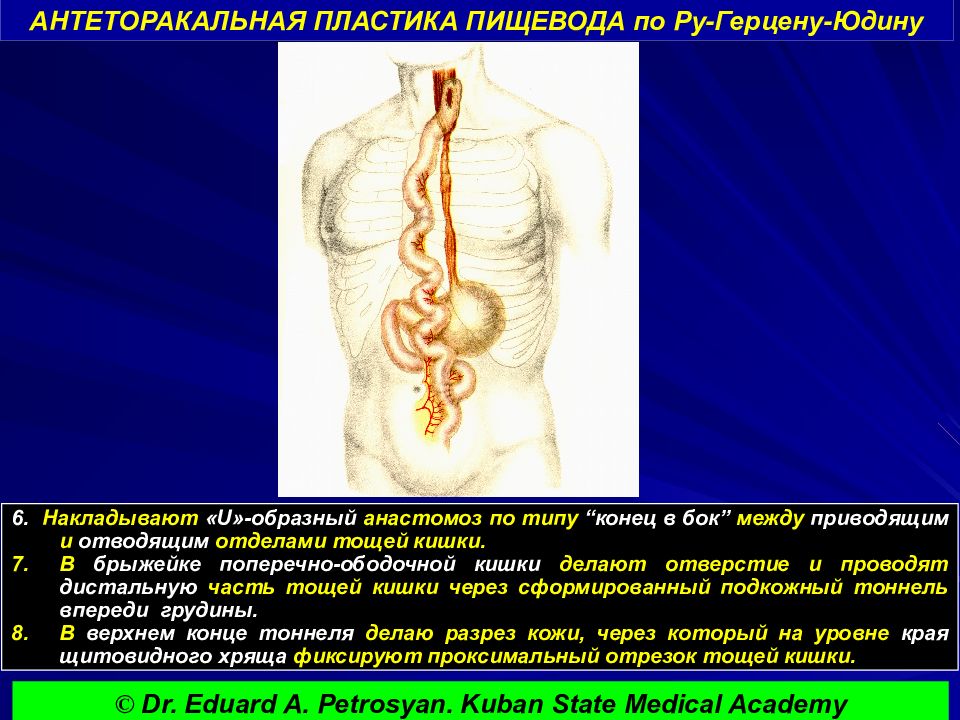 АНТЕТОРАКАЛЬНАЯ ПЛАСТИКА ПИЩЕВОДА по Ру-Герцену-Юдину

6. Накладывают «U»-образный анастомоз по типу “конец в бок” между приводящим и отводящим отделами тощей кишки.
7. В брыжейке поперечно-ободочной кишки делают отверстие и проводят дистальную часть тощей кишки через сформированный подкожный тоннель впереди грудины.
8. В верхнем конце тоннеля делаю разрез кожи, через который на уровне края щитовидного хряща фиксируют проксимальный отрезок тощей кишки.

© Dr. Eduard A. Petrosyan. Kuban State Medical Academy